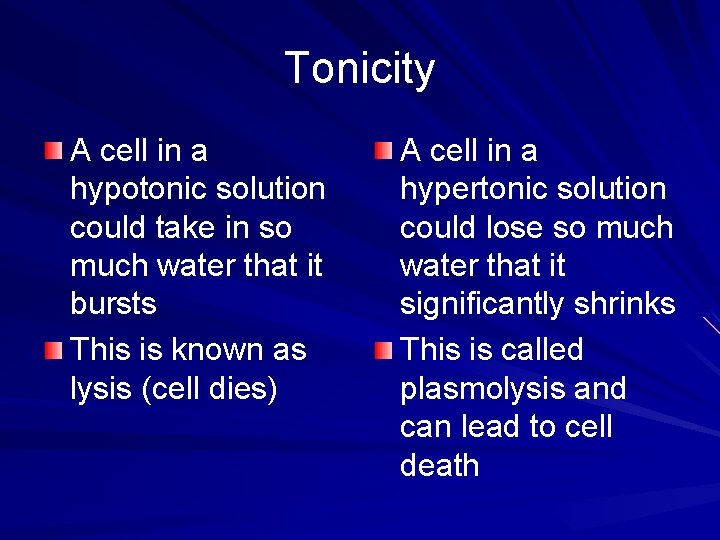 Tonicity

A cell in a hypotonic solution could take in so much water that it bursts

This is known as lysis (cell dies)

A cell in a hypertonic solution could lose so much water that it significantly shrinks

This is called plasmolysis and can lead to cell death